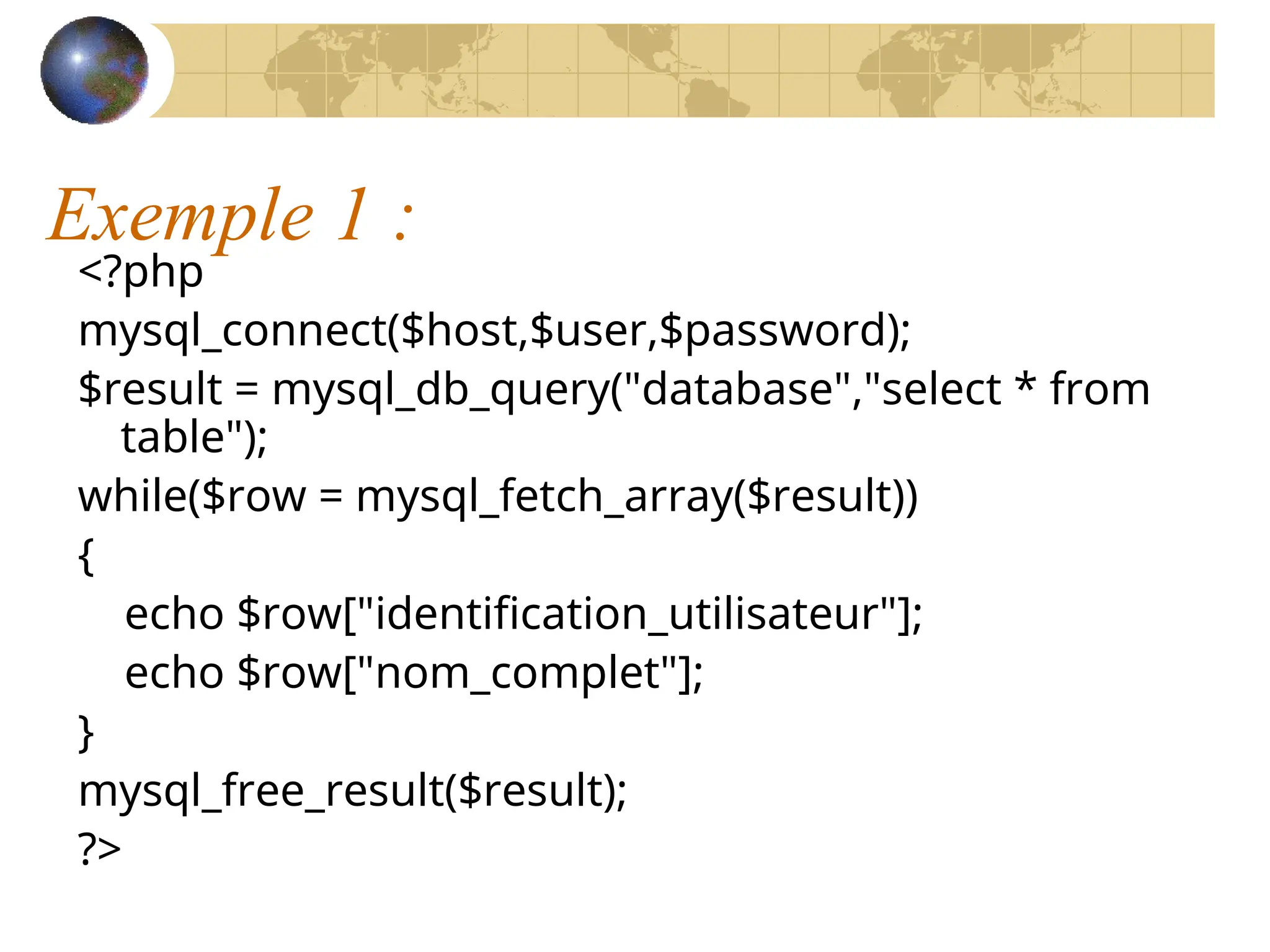 Exemple 1 :

<?php

mysql_connect($host,$user,$password);

$result = mysql_db_query("database","select * from table");

while($row = mysql_fetch_array($result))

{

echo $row["identification_utilisateur"];

echo $row["nom_complet"];

}

mysql_free_result($result);

?>